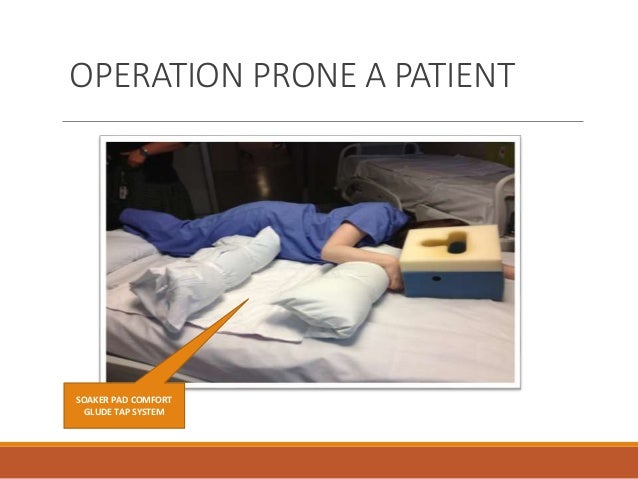 OPERATION PRONE A PATIENT

SOAKER PAD COMFORT GLUDE TAP SYSTEM